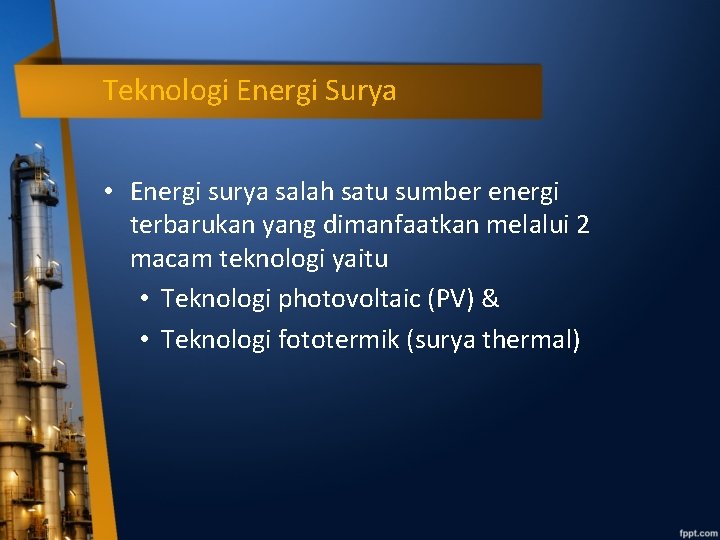 Teknologi Energi Surya

• Energi surya salah satu sumber energi terbarukan yang dimanfaatkan melalui 2 macam teknologi yaitu
  • Teknologi photovoltaic (PV) &
  • Teknologi fototermik (surya thermal)

fppt.com